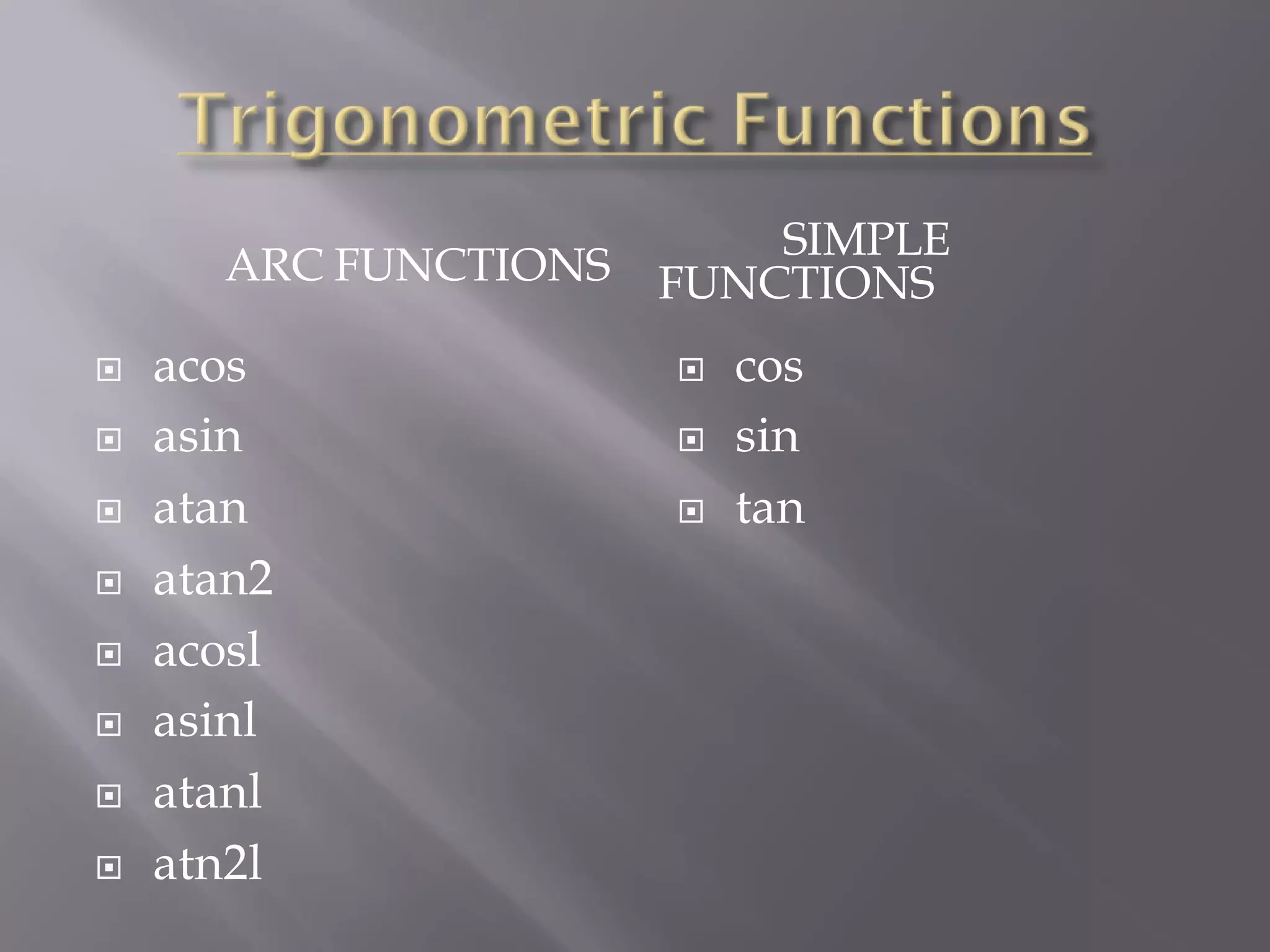 Trigonometric Functions

ARC FUNCTIONS

acos
asin
atan
atan2
acosl
asinl
atanl
atn2l

SIMPLE FUNCTIONS

cos
sin
tan